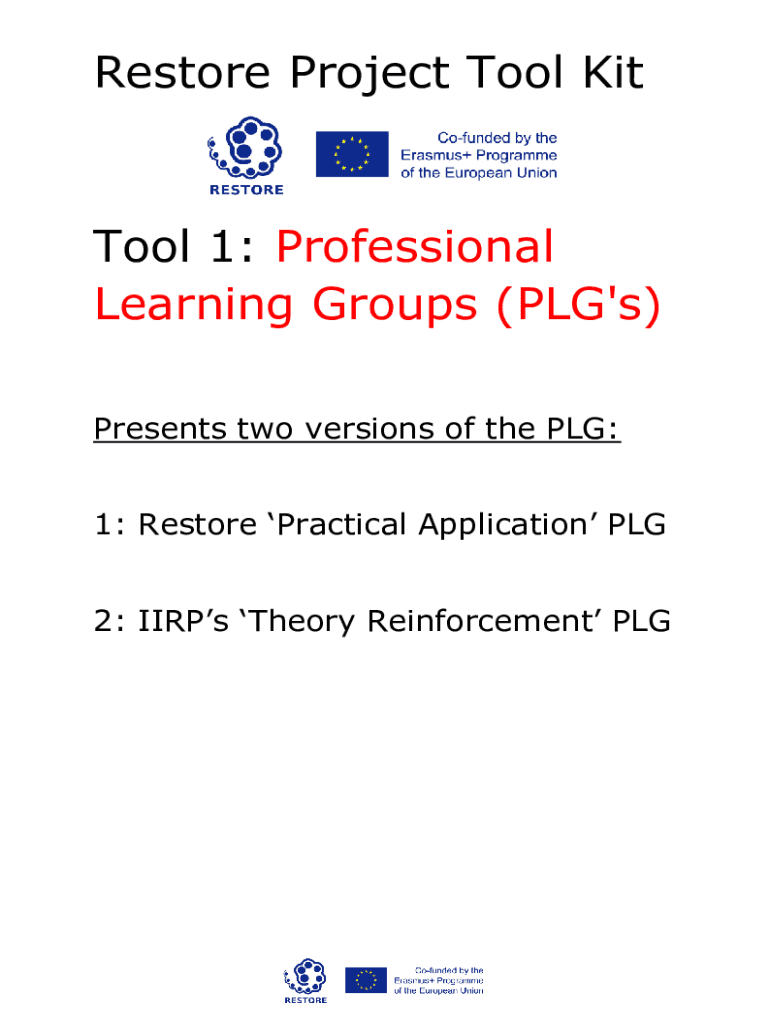 Restore Project Tool Kit

RESTORE

Co-funded by the Erasmus+ Programme of the European Union

Tool 1: Professional Learning Groups (PLG's)

Presents two versions of the PLG:

1: Restore ‘Practical Application’ PLG

2: IIRP’s ‘Theory Reinforcement’ PLG

RESTORE

Co-funded by the Erasmus+ Programme of the European Union